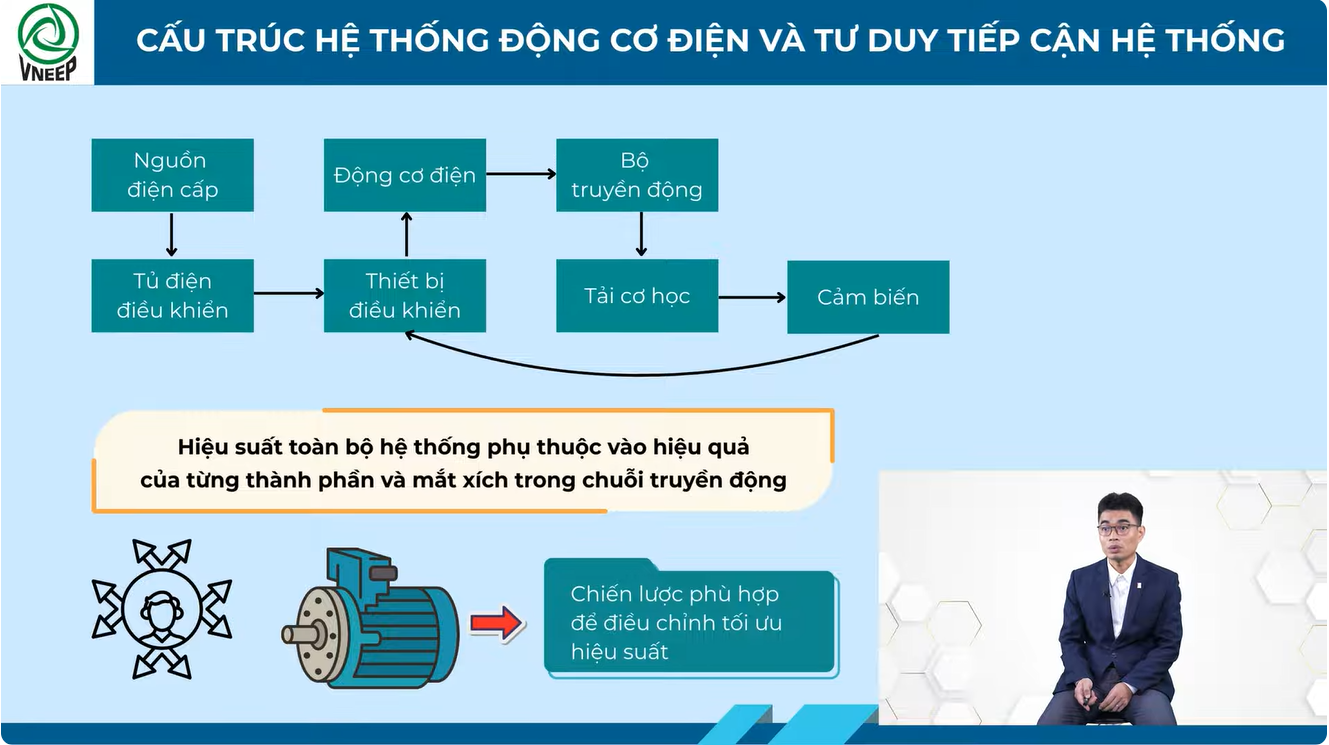 VNEEP

CẤU TRÚC HỆ THỐNG ĐỘNG CƠ ĐIỆN VÀ TƯ DUY TIẾP CẬN HỆ THỐNG

Nguồn điện cấp

Tủ điện điều khiển

Động cơ điện

Thiết bị điều khiển

Bộ truyền động

Tải cơ học

Cảm biến

Hiệu suất toàn bộ hệ thống phụ thuộc vào hiệu quả của từng thành phần và mắt xích trong chuỗi truyền động

Chiến lược phù hợp để điều chỉnh tối ưu hiệu suất